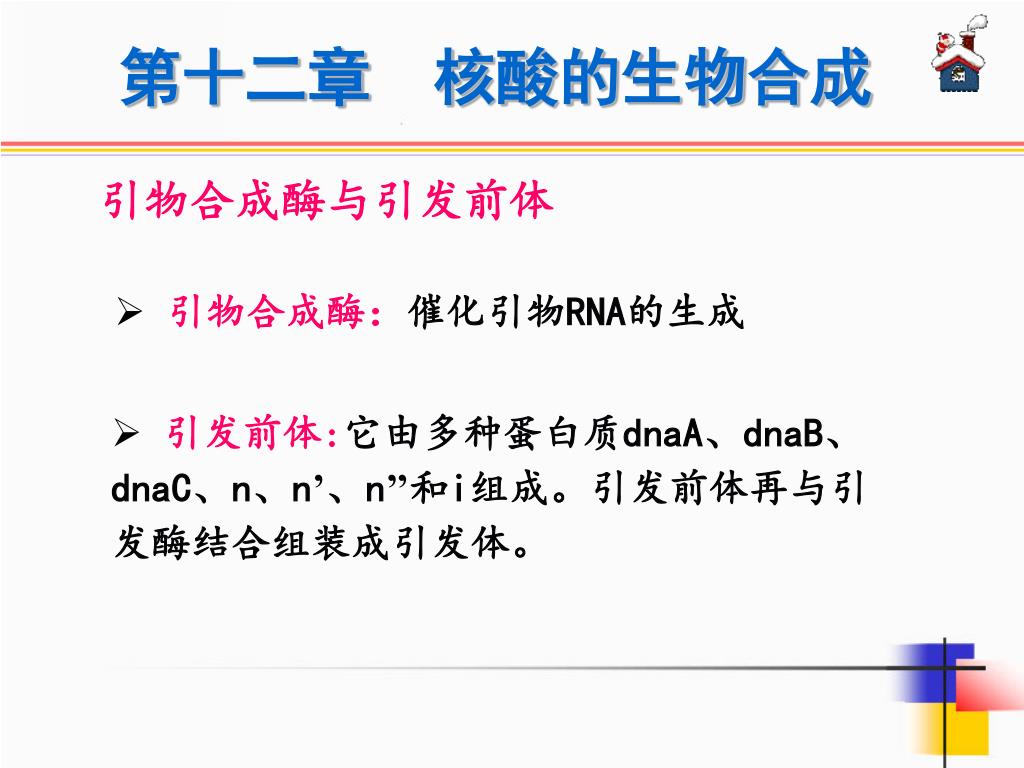 第十二章　核酸的生物合成

引物合成酶与引发前体

➢ 引物合成酶：催化引物RNA的生成

➢ 引发前体:它由多种蛋白质dnaA、dnaB、dnaC、n、n’、n”和i组成。引发前体再与引发酶结合组装成引发体。